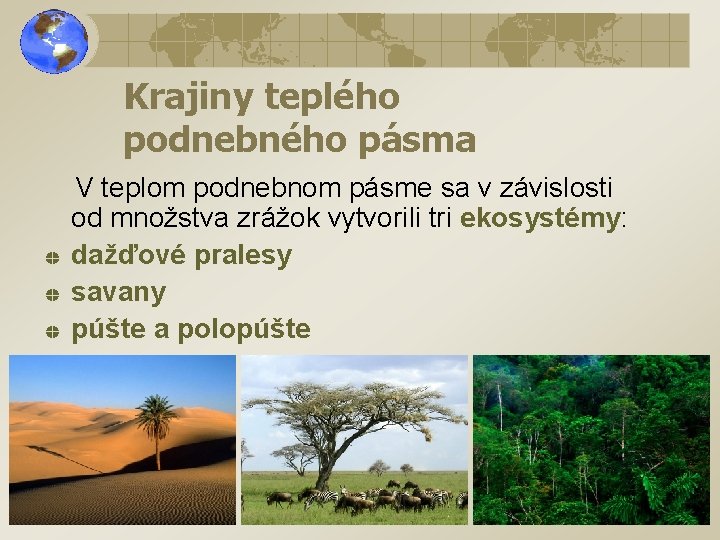 Krajiny teplého podnebného pásma

V teplom podnebnom pásme sa v závislosti od množstva zrážok vytvorili tri ekosystémy:

dažďové pralesy
savany
púšte a polopúšte